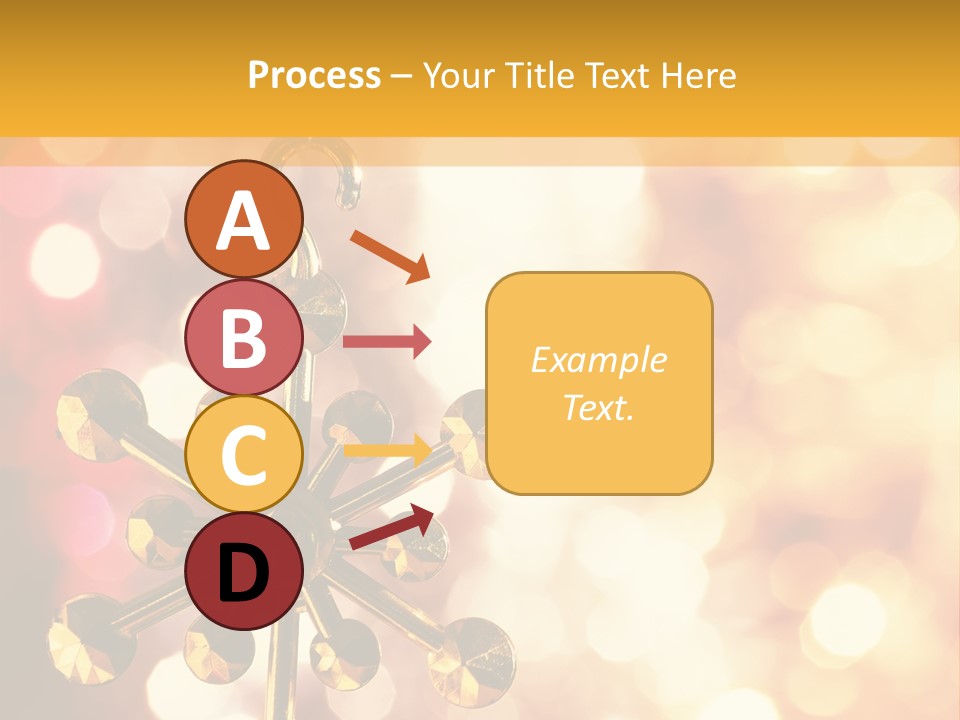 Process – Your Title Text Here

A

B

C

D

Example Text.